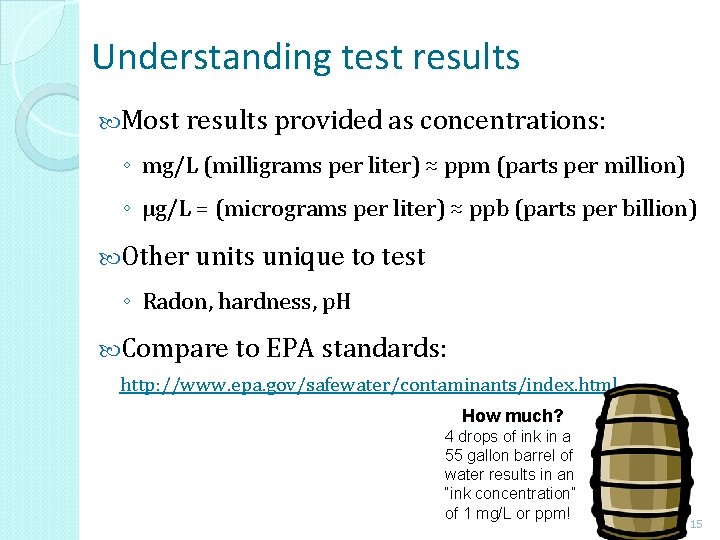 Understanding test results

Most results provided as concentrations:

◦ mg/L (milligrams per liter) ≈ ppm (parts per million)

◦ μg/L = (micrograms per liter) ≈ ppb (parts per billion)

Other units unique to test

◦ Radon, hardness, pH

Compare to EPA standards:

http://www.epa.gov/safewater/contaminants/index.html

How much?
4 drops of ink in a 55 gallon barrel of water results in an "ink concentration" of 1 mg/L or ppm!

15